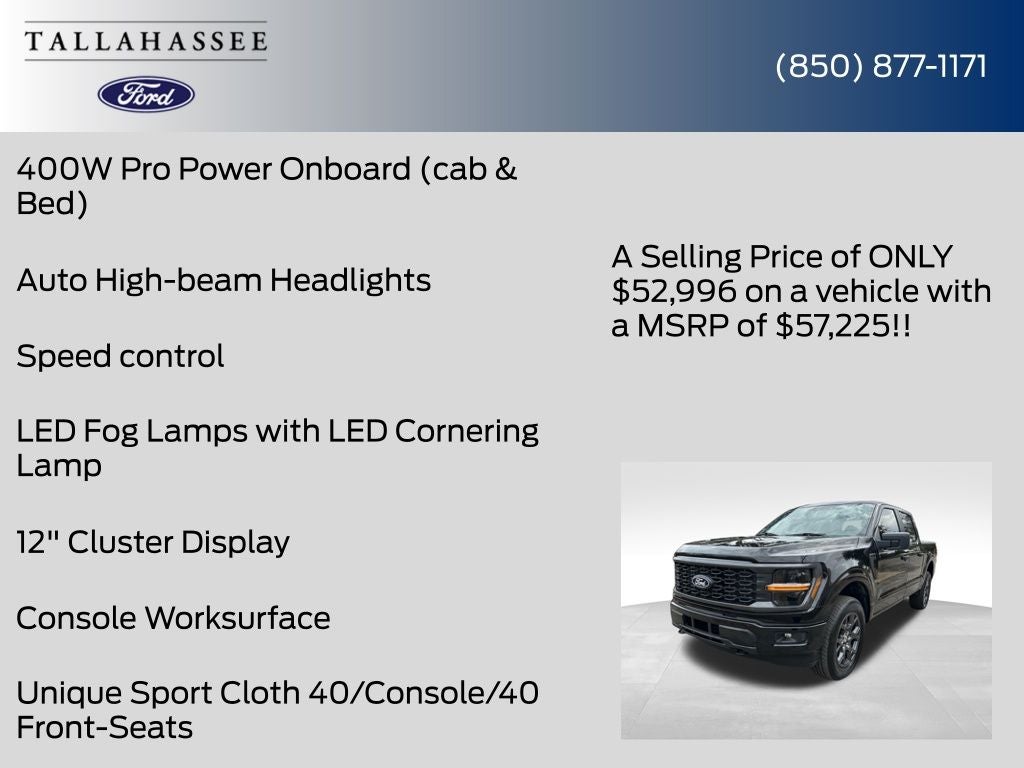 TALLAHASSEE

Ford

(850) 877-1171

400W Pro Power Onboard (cab & Bed)

Auto High-beam Headlights

Speed control

LED Fog Lamps with LED Cornering Lamp

12" Cluster Display

Console Worksurface

Unique Sport Cloth 40/Console/40 Front-Seats

A Selling Price of ONLY $52,996 on a vehicle with a MSRP of $57,225!!

Ford